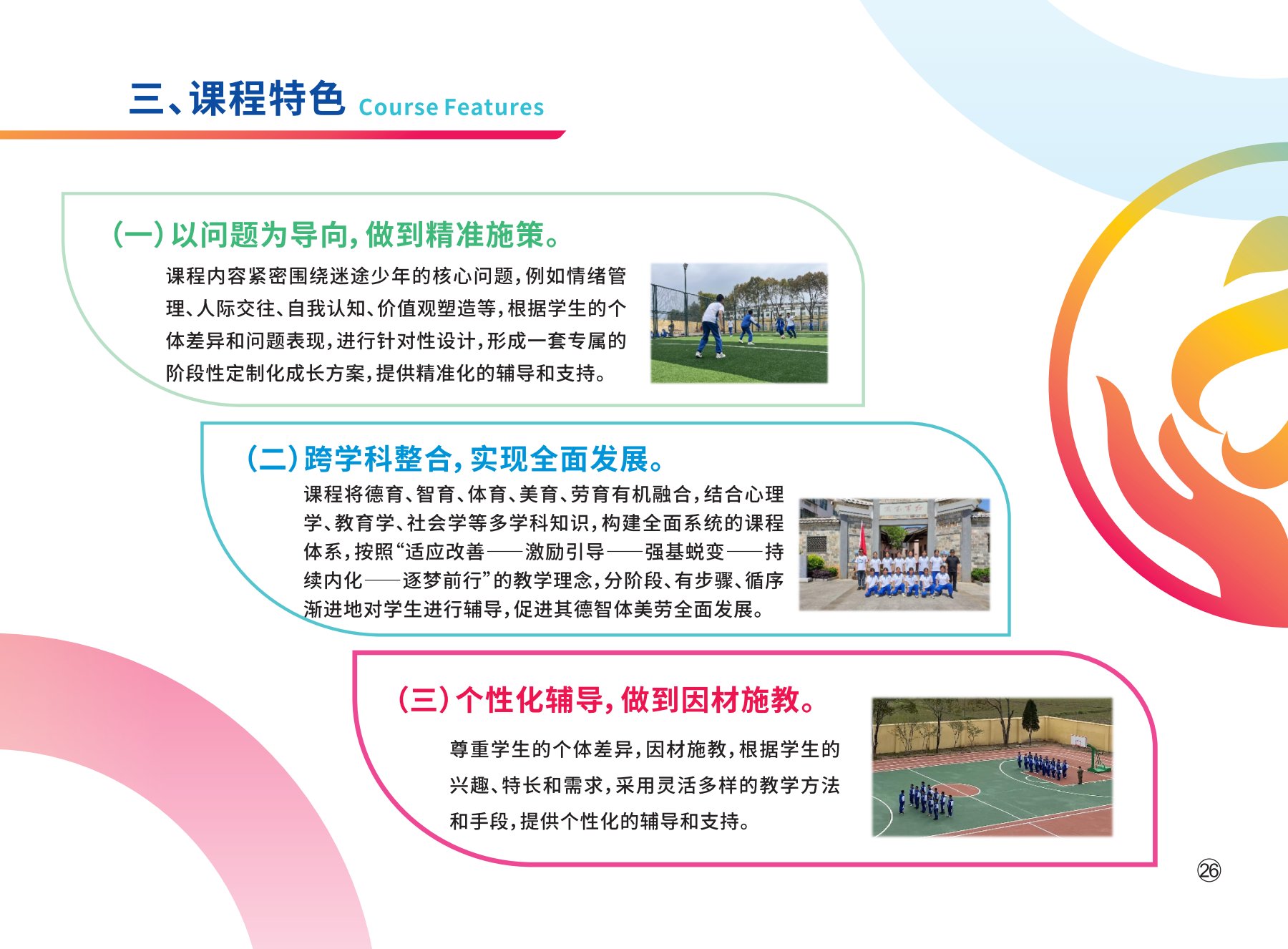 三、课程特色 Course Features

（一）以问题为导向，做到精准施策。

课程内容紧密围绕迷途少年的核心问题，例如情绪管理、人际交往、自我认知、价值观塑造等，根据学生的个体差异和问题表现，进行针对性设计，形成一套专属的阶段性定制化成长方案，提供精准化的辅导和支持。

（二）跨学科整合，实现全面发展。

课程将德育、智育、体育、美育、劳育有机融合，结合心理学、教育学、社会学等多学科知识，构建全面系统的课程体系，按照“适应改善——激励引导——强基蜕变——持续内化——逐梦前行”的教学理念，分阶段、有步骤、循序渐进地对学生进行辅导，促进其德智体美劳全面发展。

（三）个性化辅导，做到因材施教。

尊重学生的个体差异，因材施教，根据学生的兴趣、特长和需求，采用灵活多样的教学方法和手段，提供个性化的辅导和支持。

26